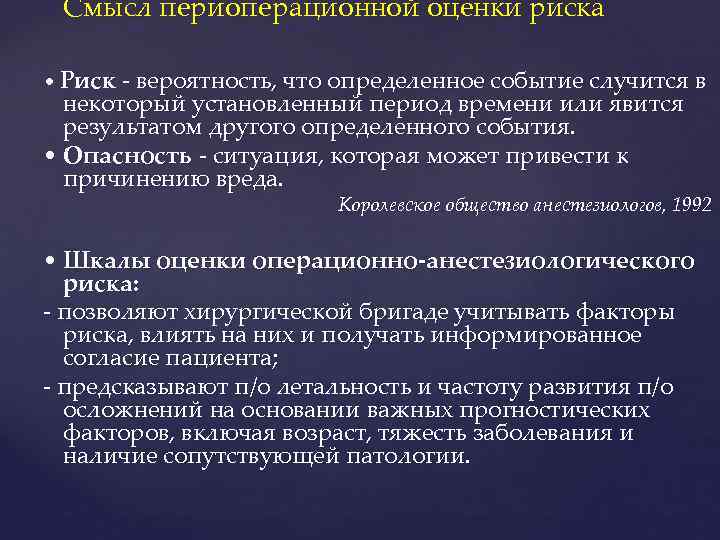 Смысл периоперационной оценки риска

• Риск - вероятность, что определенное событие случится в некоторый установленный период времени или явится результатом другого определенного события.

• Опасность - ситуация, которая может привести к причинению вреда.

Королевское общество анестезиологов, 1992

• Шкалы оценки операционно-анестезиологического риска:

- позволяют хирургической бригаде учитывать факторы риска, влиять на них и получать информированное согласие пациента;

- предсказывают п/о летальность и частоту развития п/о осложнений на основании важных прогностических факторов, включая возраст, тяжесть заболевания и наличие сопутствующей патологии.